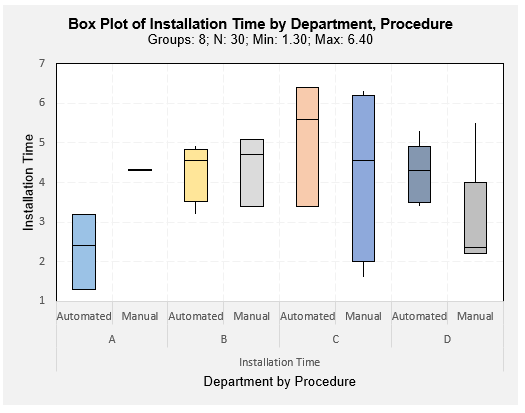 Box Plot of Installation Time by Department, Procedure
Groups: 8; N: 30; Min: 1.30; Max: 6.40

Installation Time

7
6
5
4
3
2
1

Automated Manual Automated Manual Automated Manual Automated Manual
A B C D
Installation Time

Department by Procedure